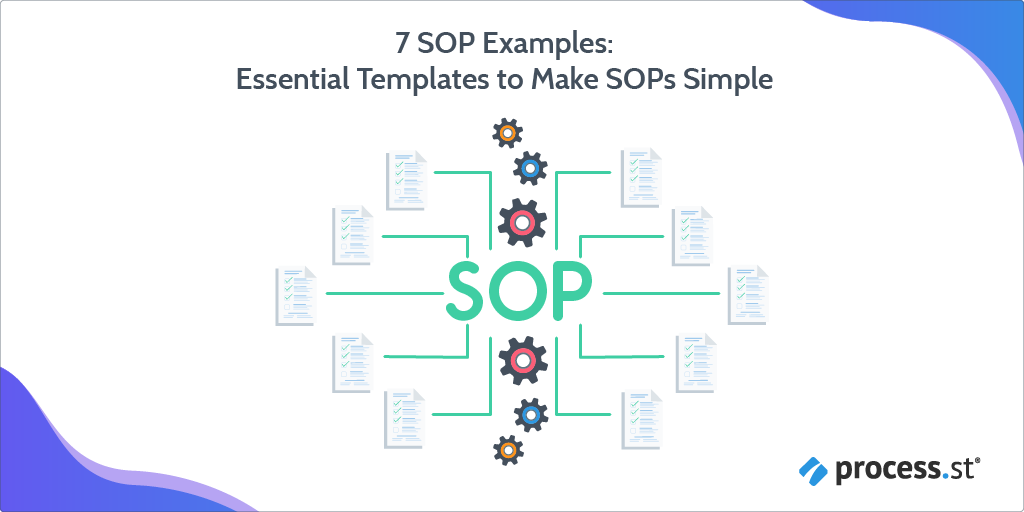 7 SOP Examples:
Essential Templates to Make SOPs Simple

SOP

process.st®